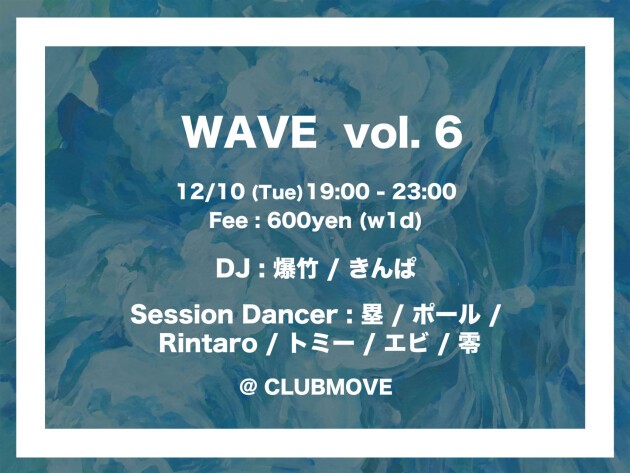 WAVE vol. 6

12/10 (Tue) 19:00 - 23:00
Fee : 600yen (w1d)

DJ : 爆竹 / きんぱ

Session Dancer : 塁 / ポール / Rintaro / トミー / エビ / 零

@ CLUBMOVE